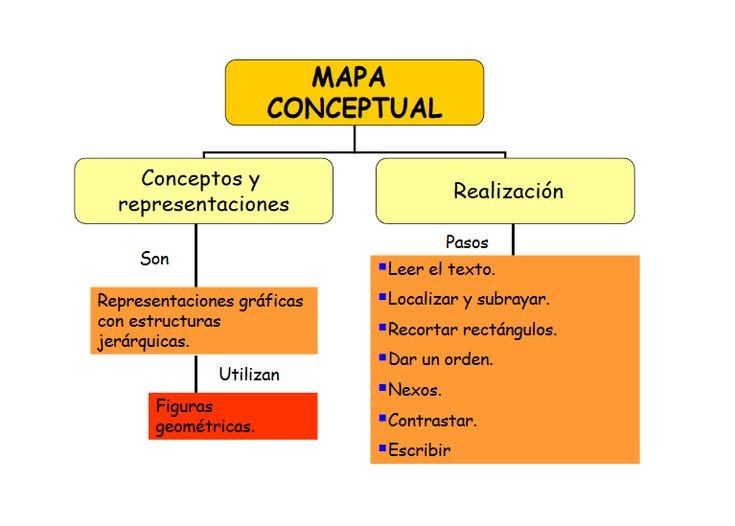 MAPA CONCEPTUAL

Conceptos y representaciones

Son

Representaciones gráficas con estructuras jerárquicas.

Utilizan

Figuras geométricas.

Realización

Pasos

▪Leer el texto.
▪Localizar y subrayar.
▪Recortar rectángulos.
▪Dar un orden.
▪Nexos.
▪Contrastar.
▪Escribir